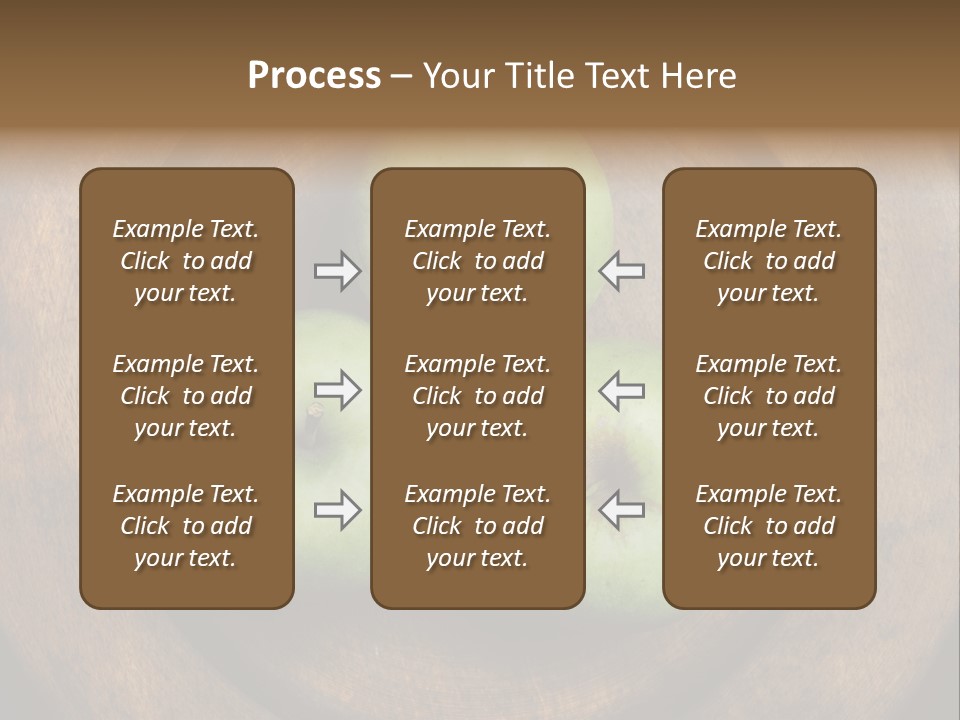 Process – Your Title Text Here

Example Text. Click to add your text.

Example Text. Click to add your text.

Example Text. Click to add your text.

Example Text. Click to add your text.

Example Text. Click to add your text.

Example Text. Click to add your text.

Example Text. Click to add your text.

Example Text. Click to add your text.

Example Text. Click to add your text.